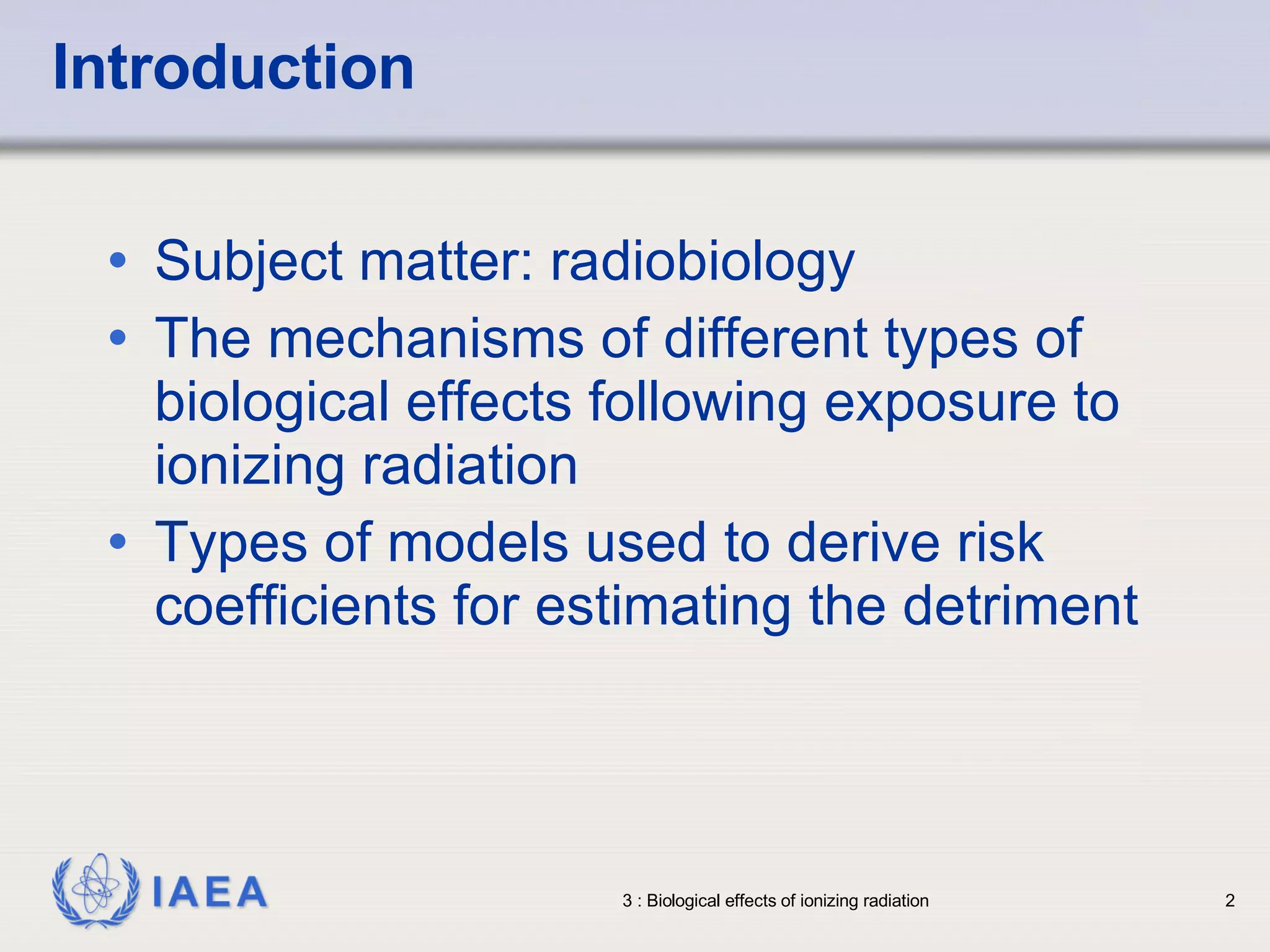 Introduction

• Subject matter: radiobiology
• The mechanisms of different types of biological effects following exposure to ionizing radiation
• Types of models used to derive risk coefficients for estimating the detriment

IAEA

3 : Biological effects of ionizing radiation

2